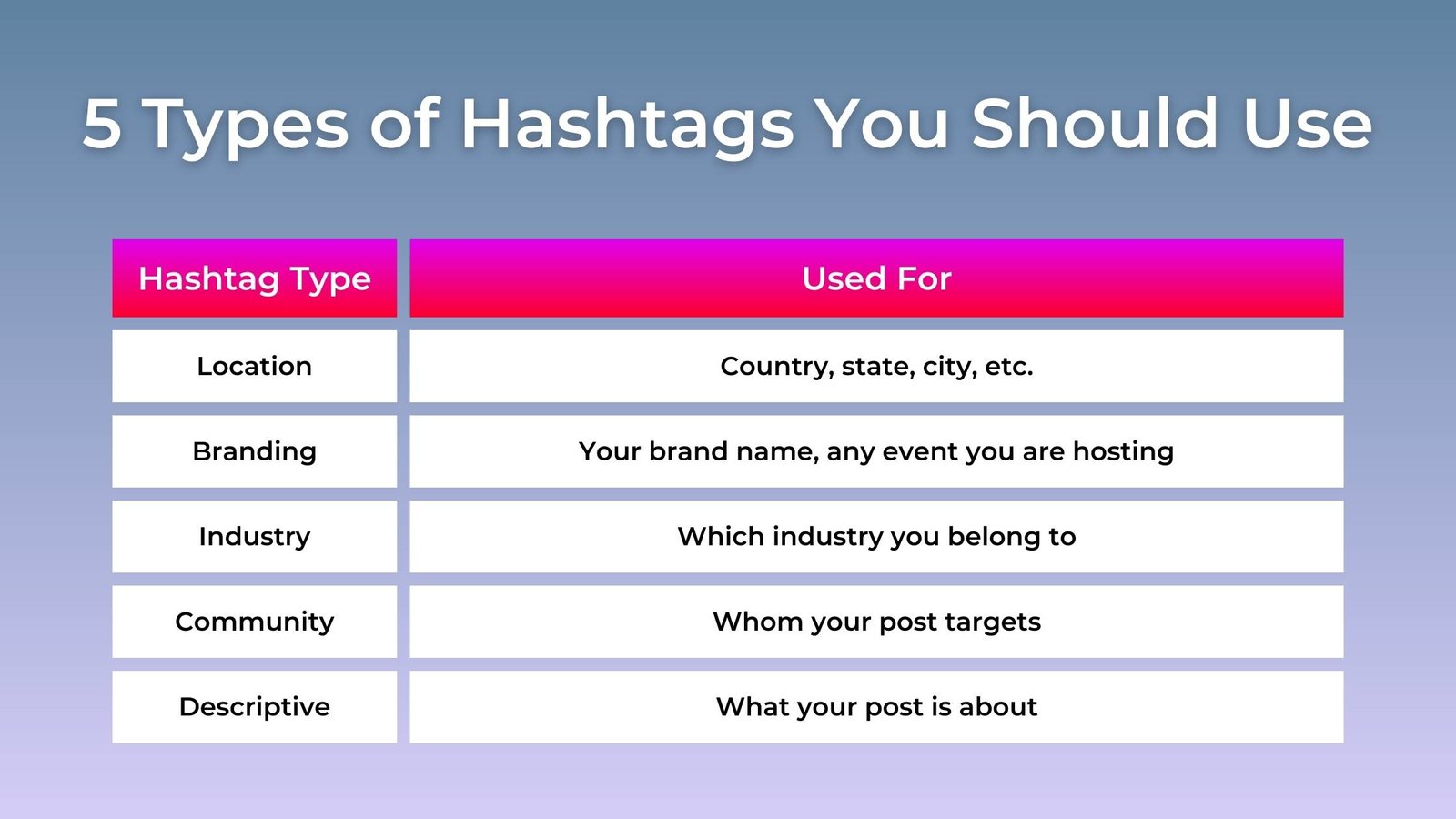 5 Types of Hashtags You Should Use

| Hashtag Type | Used For |
|---|---|
| Location | Country, state, city, etc. |
| Branding | Your brand name, any event you are hosting |
| Industry | Which industry you belong to |
| Community | Whom your post targets |
| Descriptive | What your post is about |